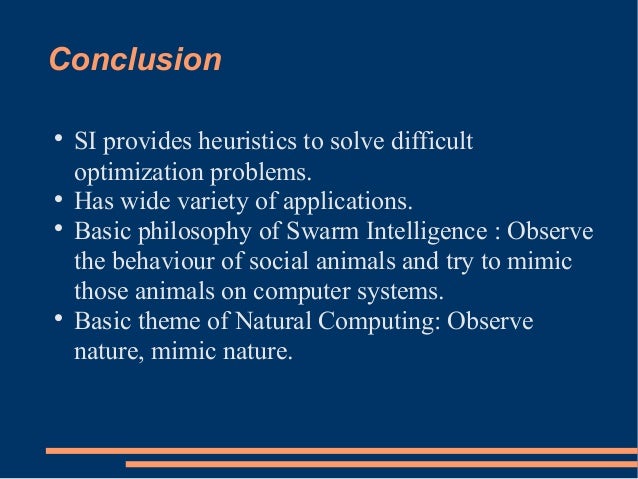 Conclusion

• SI provides heuristics to solve difficult optimization problems.
• Has wide variety of applications.
• Basic philosophy of Swarm Intelligence : Observe the behaviour of social animals and try to mimic those animals on computer systems.
• Basic theme of Natural Computing: Observe nature, mimic nature.